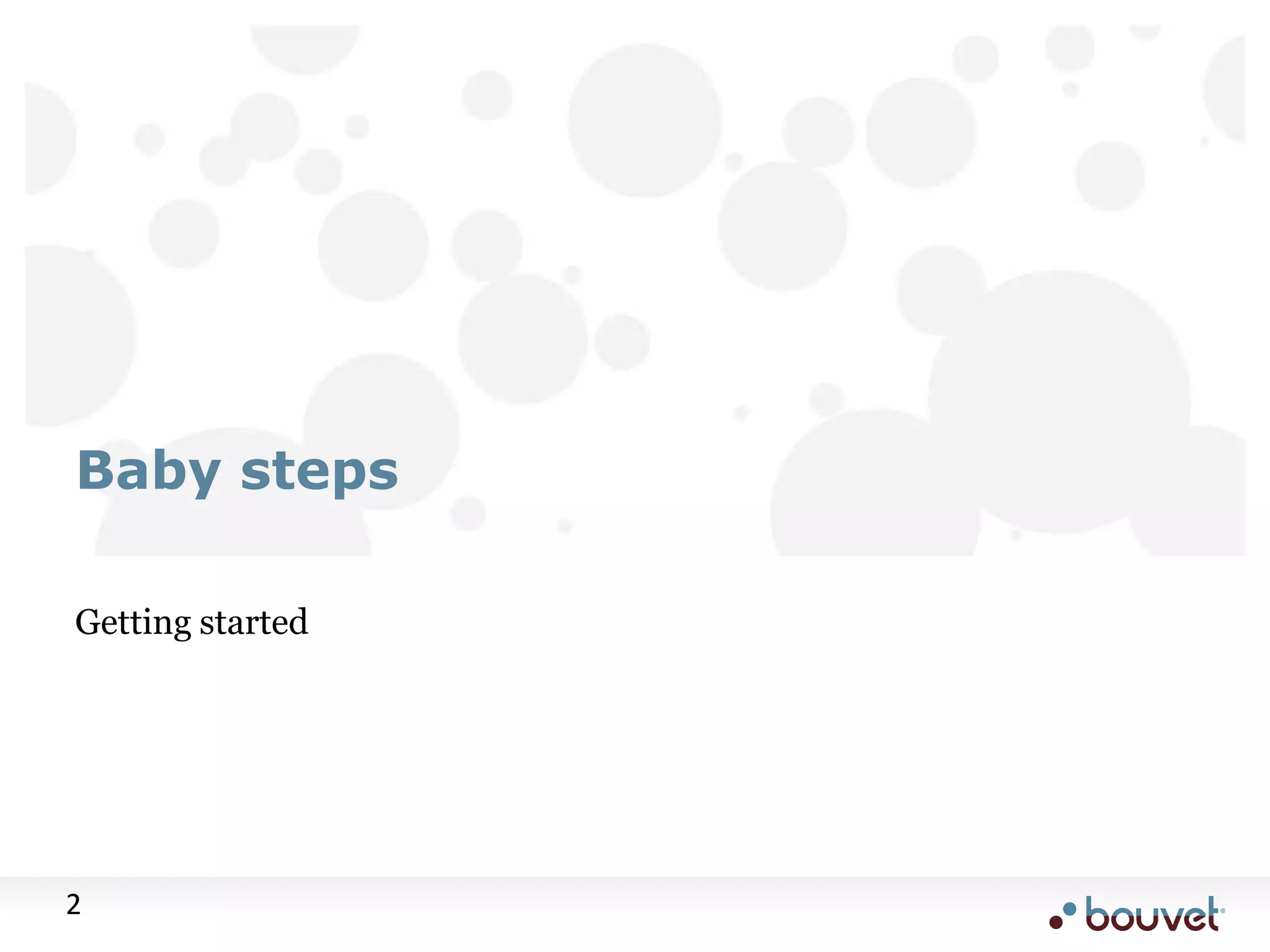 Baby steps

Getting started

2

bouvet